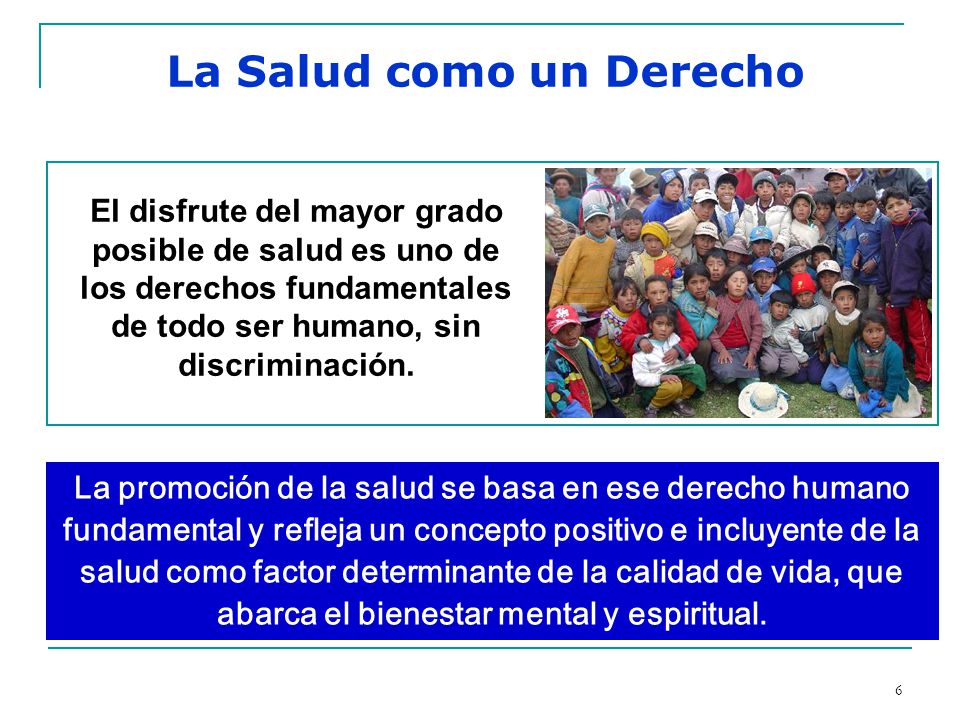 La Salud como un Derecho

El disfrute del mayor grado posible de salud es uno de los derechos fundamentales de todo ser humano, sin discriminación.

La promoción de la salud se basa en ese derecho humano fundamental y refleja un concepto positivo e incluyente de la salud como factor determinante de la calidad de vida, que abarca el bienestar mental y espiritual.

6